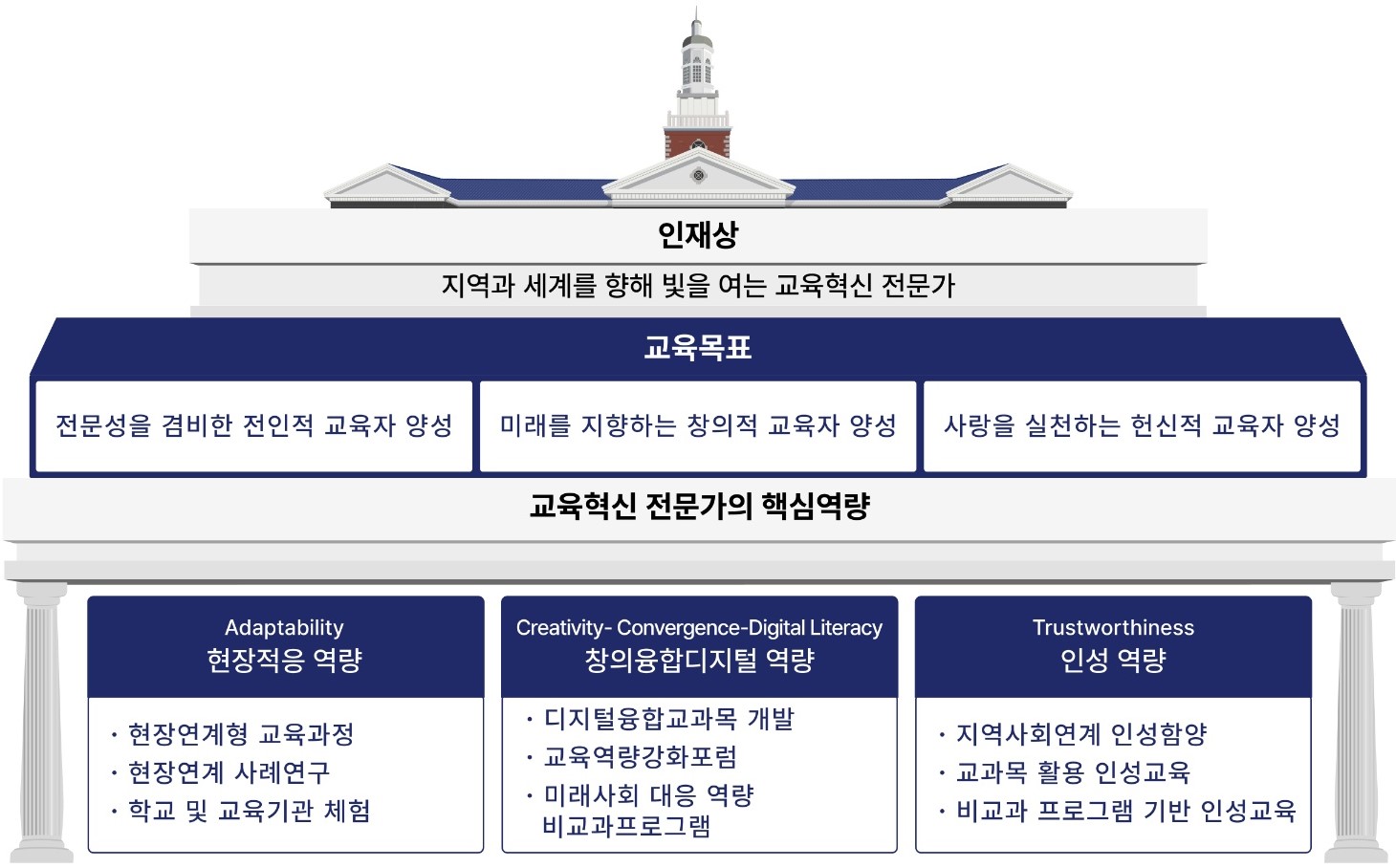 인재상

지역과 세계를 향해 빛을 여는 교육혁신 전문가

교육목표

전문성을 겸비한 전인적 교육자 양성

미래를 지향하는 창의적 교육자 양성

사랑을 실천하는 헌신적 교육자 양성

교육혁신 전문가의 핵심역량

Adaptability
현장적응 역량

· 현장연계형 교육과정
· 현장연계 사례연구
· 학교 및 교육기관 체험

Creativity- Convergence-Digital Literacy
창의융합디지털 역량

· 디지털융합교과목 개발
· 교육역량강화포럼
· 미래사회 대응 역량 비교과프로그램

Trustworthiness
인성 역량

· 지역사회연계 인성함양
· 교과목 활용 인성교육
· 비교과 프로그램 기반 인성교육